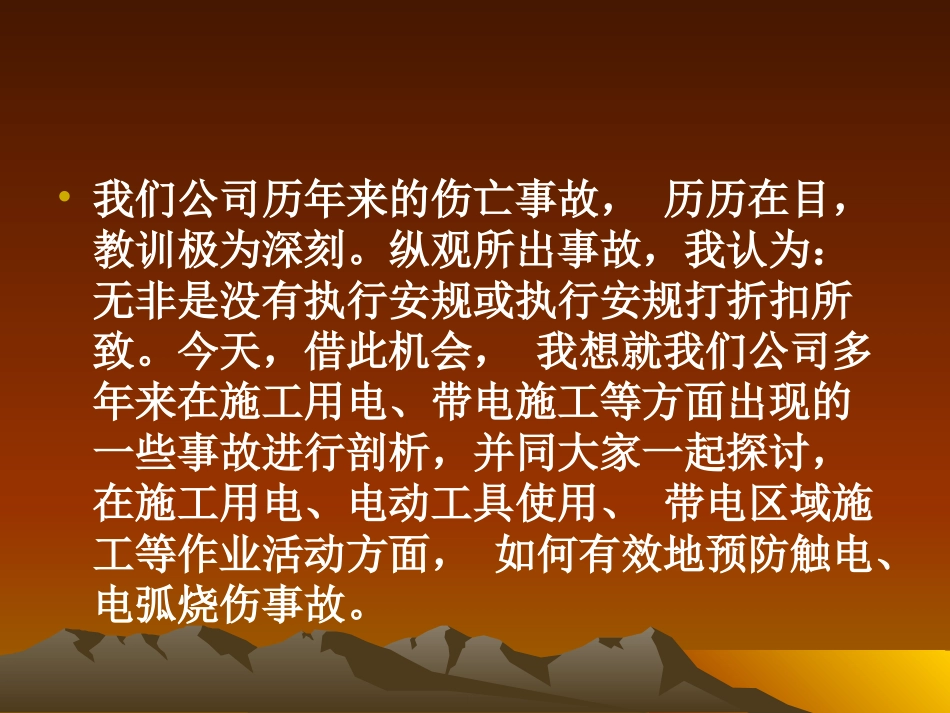 • 我们公司历年来的伤亡事故， 历历在目，教训极为深刻。纵观所出事故，我认为：无非是没有执行安规或执行安规打折扣所致。今天，借此机会， 我想就我们公司多年来在施工用电、带电施工等方面出现的一些事故进行剖析，并同大家一起探讨，在施工用电、电动工具使用、 带电区域施工等作业活动方面， 如何有效地预防触电、电弧烧伤事故。